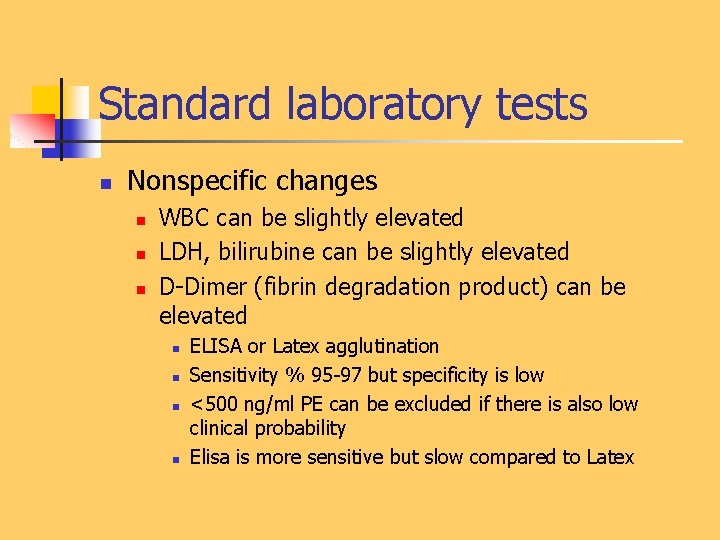 Standard laboratory tests

- Nonspecific changes
  - WBC can be slightly elevated
  - LDH, bilirubine can be slightly elevated
  - D-Dimer (fibrin degradation product) can be elevated
    - ELISA or Latex agglutination
    - Sensitivity % 95-97 but specificity is low
    - <500 ng/ml PE can be excluded if there is also low clinical probability
    - Elisa is more sensitive but slow compared to Latex